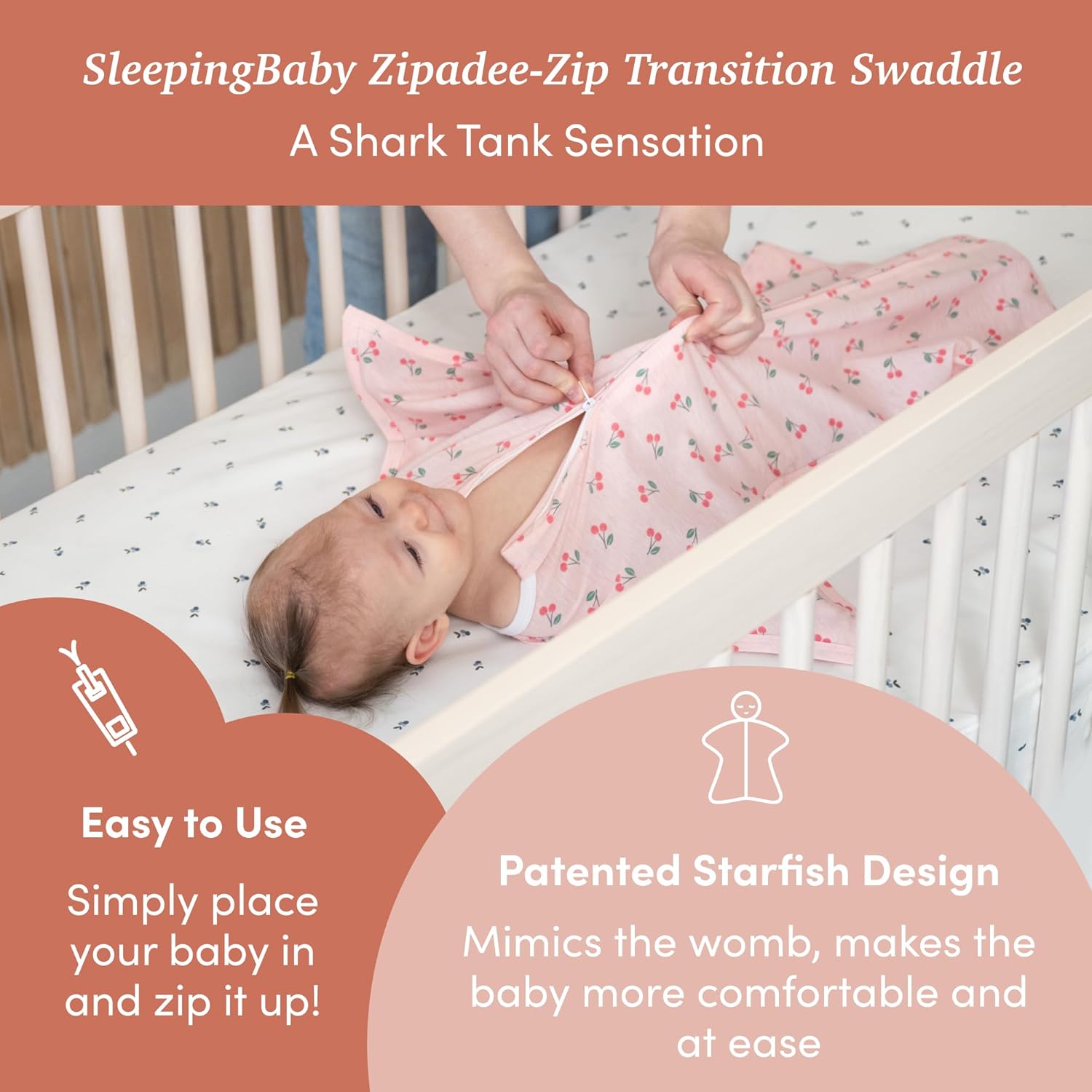 SleepingBaby Zipadee-Zip Transition Swaddle
A Shark Tank Sensation

Easy to Use
Simply place your baby in and zip it up!

Patented Starfish Design
Mimics the womb, makes the baby more comfortable and at ease